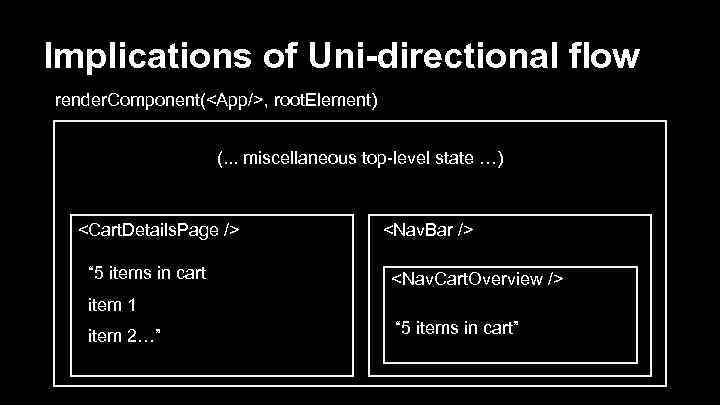 Implications of Uni-directional flow

renderComponent(<App/>, rootElement)

(... miscellaneous top-level state …)

<CartDetailsPage />

“5 items in cart

item 1

item 2…”

<NavBar />

<NavCartOverview />

“5 items in cart”